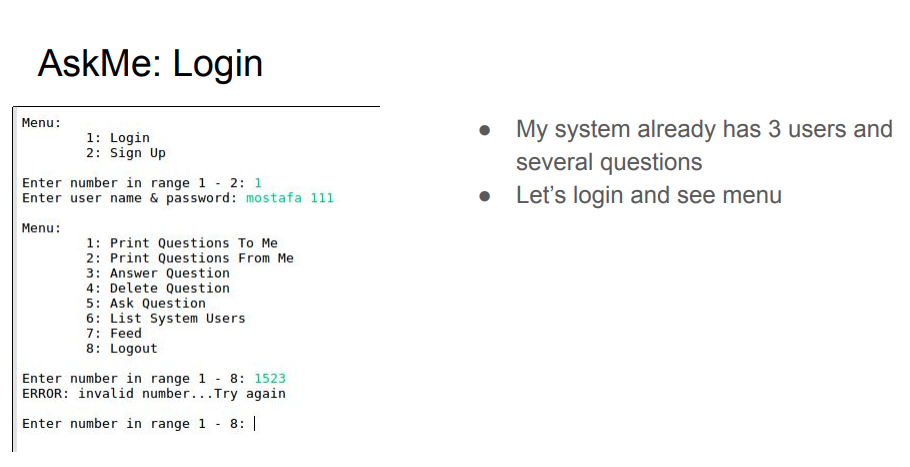 AskMe: Login

Menu:
1: Login
2: Sign Up

Enter number in range 1 - 2: 1
Enter user name & password: mostafa 111

Menu:
1: Print Questions To Me
2: Print Questions From Me
3: Answer Question
4: Delete Question
5: Ask Question
6: List System Users
7: Feed
8: Logout

Enter number in range 1 - 8: 1523
ERROR: invalid number...Try again

Enter number in range 1 - 8:

- My system already has 3 users and several questions
- Let's login and see menu